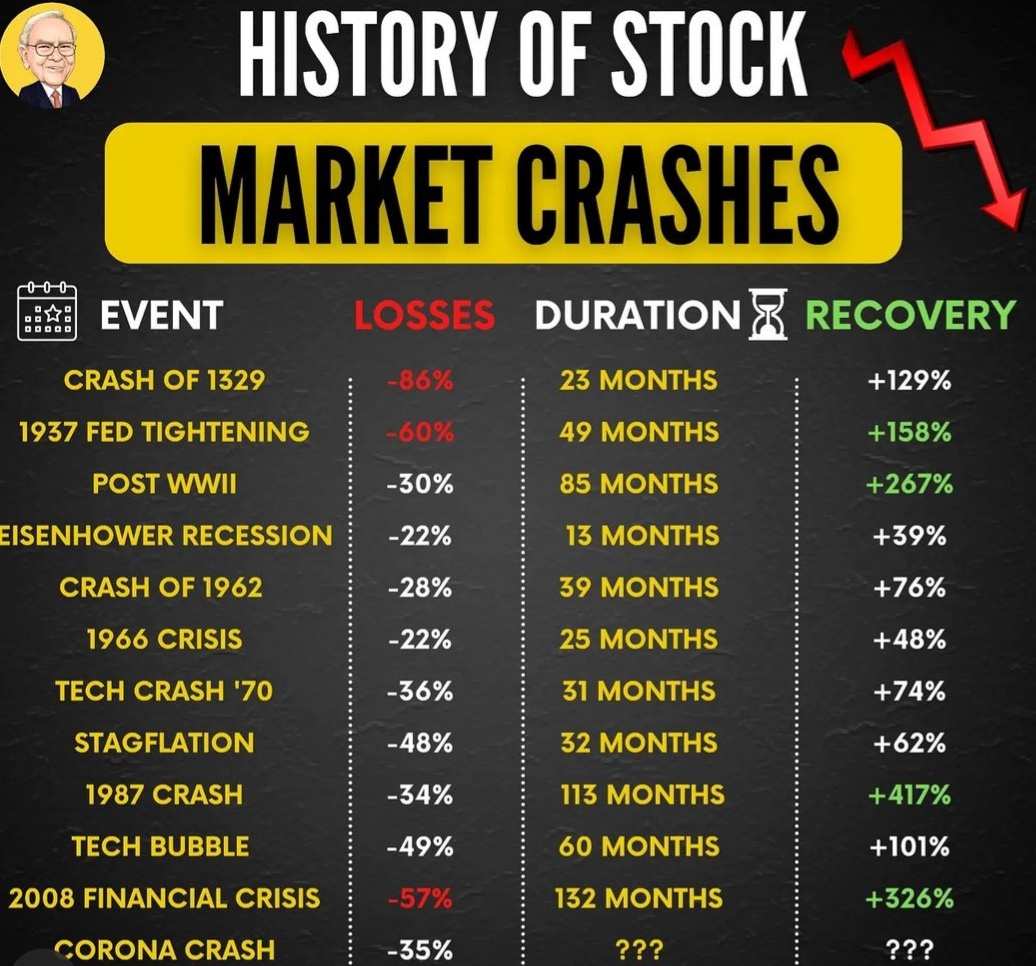 HISTORY OF STOCK
MARKET CRASHES

| EVENT | LOSSES | DURATION | RECOVERY |
|---|---|---|---|
| CRASH OF 1329 | -86% | 23 MONTHS | +129% |
| 1937 FED TIGHTENING | -60% | 49 MONTHS | +158% |
| POST WWII | -30% | 85 MONTHS | +267% |
| EISENHOWER RECESSION | -22% | 13 MONTHS | +39% |
| CRASH OF 1962 | -28% | 39 MONTHS | +76% |
| 1966 CRISIS | -22% | 25 MONTHS | +48% |
| TECH CRASH '70 | -36% | 31 MONTHS | +74% |
| STAGFLATION | -48% | 32 MONTHS | +62% |
| 1987 CRASH | -34% | 113 MONTHS | +417% |
| TECH BUBBLE | -49% | 60 MONTHS | +101% |
| 2008 FINANCIAL CRISIS | -57% | 132 MONTHS | +326% |
| CORONA CRASH | -35% | ??? | ??? |